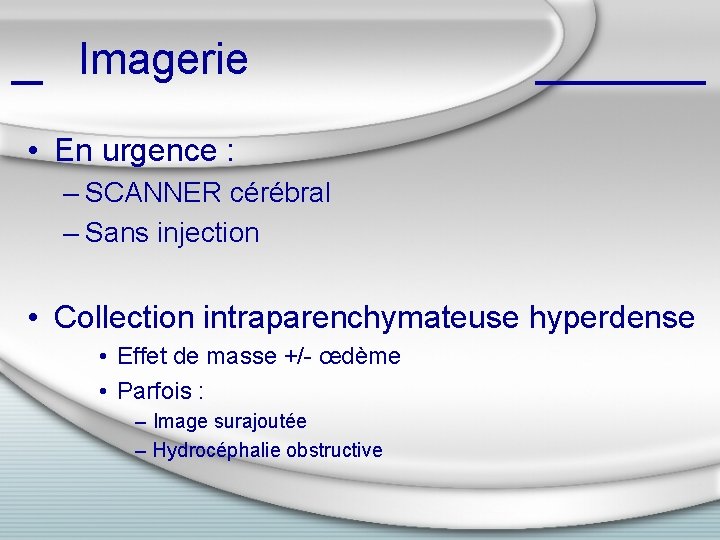 Imagerie

• En urgence :
– SCANNER cérébral
– Sans injection

• Collection intraparenchymateuse hyperdense
• Effet de masse +/- œdème
• Parfois :
– Image surajoutée
– Hydrocéphalie obstructive